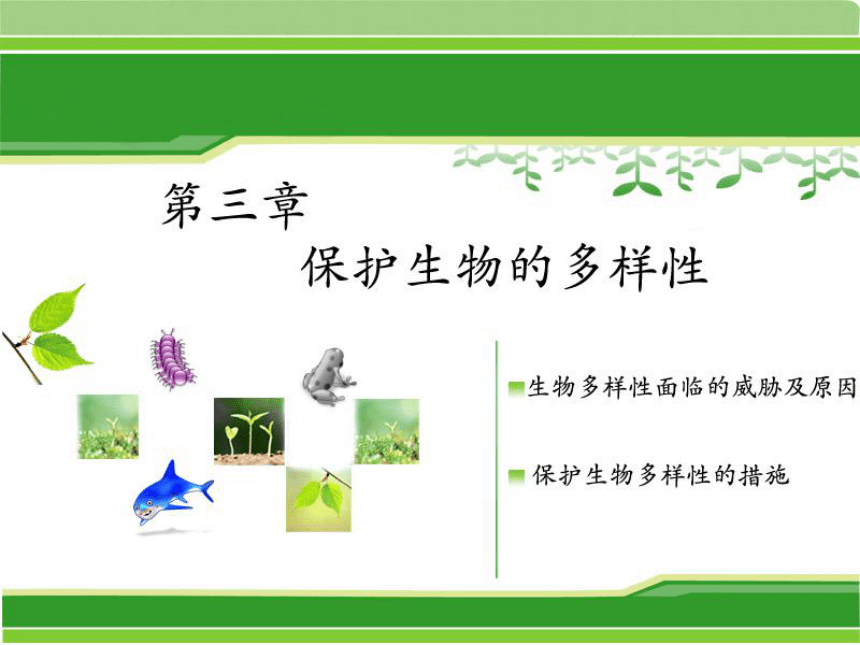 第三章

保护生物的多样性

生物多样性面临的威胁及原因

保护生物多样性的措施